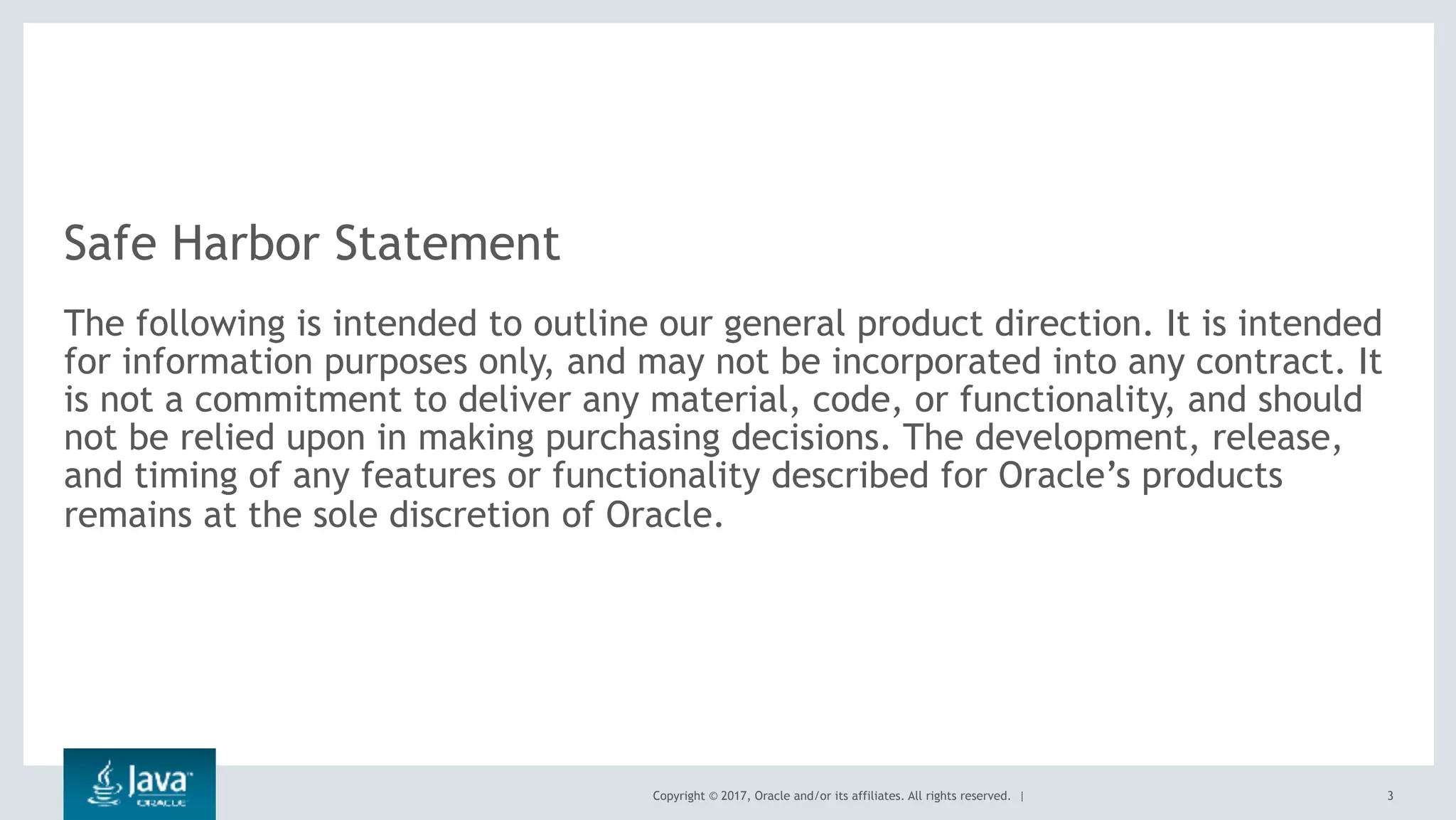 Safe Harbor Statement

The following is intended to outline our general product direction. It is intended for information purposes only, and may not be incorporated into any contract. It is not a commitment to deliver any material, code, or functionality, and should not be relied upon in making purchasing decisions. The development, release, and timing of any features or functionality described for Oracle's products remains at the sole discretion of Oracle.

Java™ ORACLE

Copyright © 2017, Oracle and/or its affiliates. All rights reserved. |

3